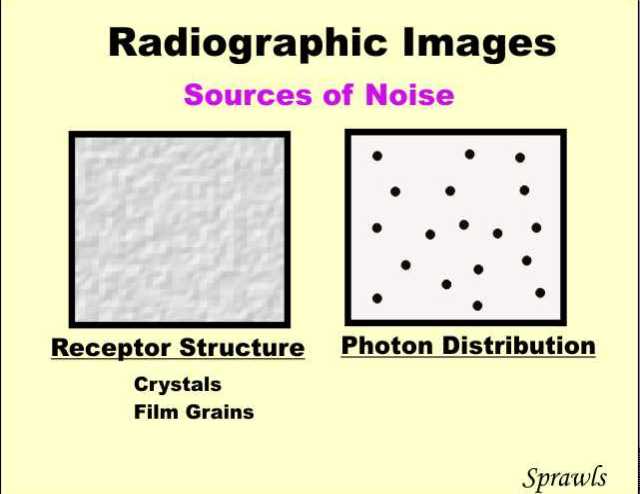 Radiographic Images

Sources of Noise

Receptor Structure

Crystals
Film Grains

Photon Distribution

Sprawls